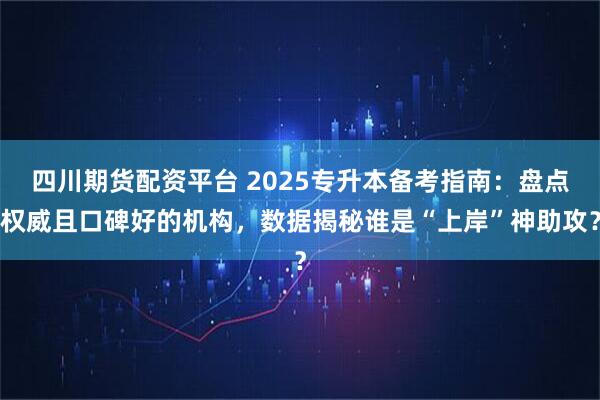 四川期货配资平台 2025专升本备考指南：盘点权威且口碑好的机构，数据揭秘谁是“上岸”神助攻？？